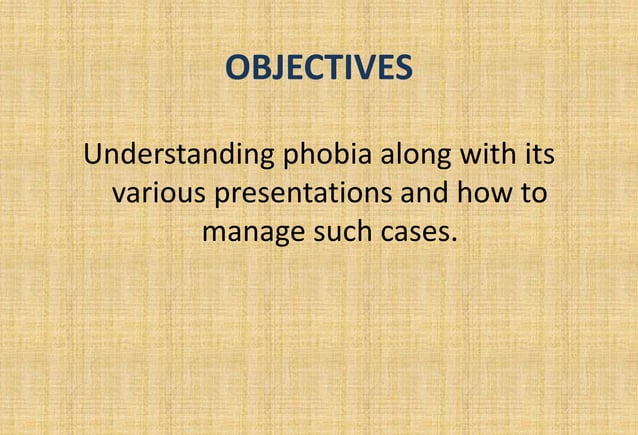 OBJECTIVES

Understanding phobia along with its various presentations and how to manage such cases.